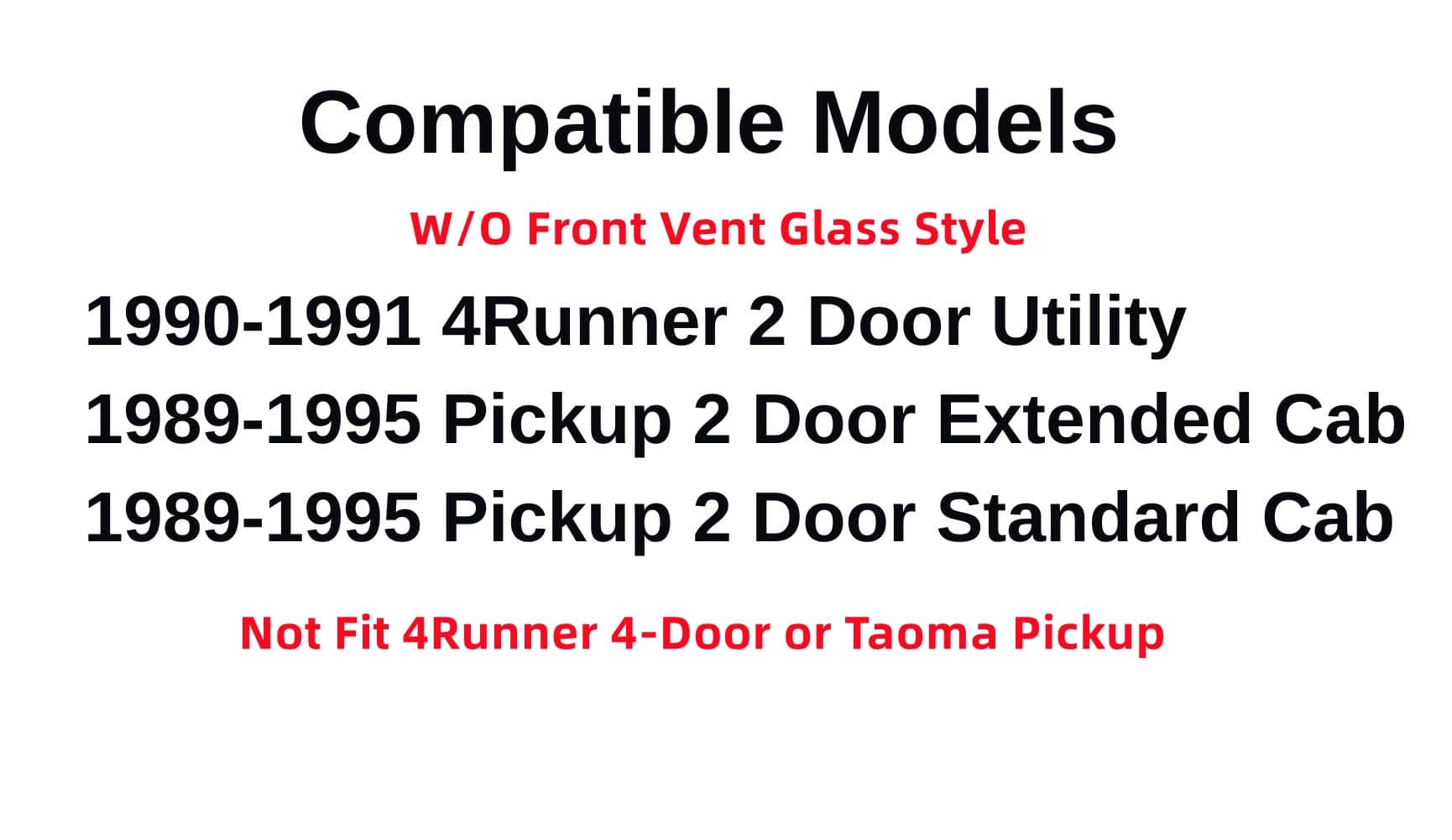 Compatible Models

W/O Front Vent Glass Style

1990-1991 4Runner 2 Door Utility

1989-1995 Pickup 2 Door Extended Cab

1989-1995 Pickup 2 Door Standard Cab

Not Fit 4Runner 4-Door or Taoma Pickup